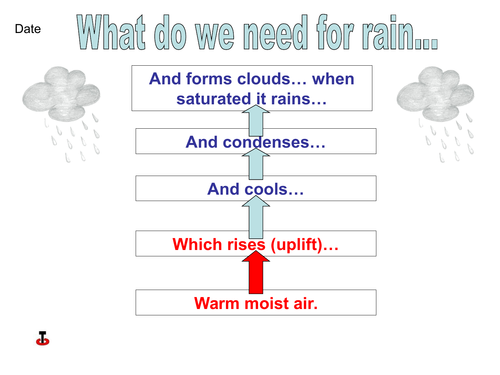 Date

What do we need for rain...

And forms clouds… when saturated it rains…

And condenses…

And cools…

Which rises (uplift)…

Warm moist air.